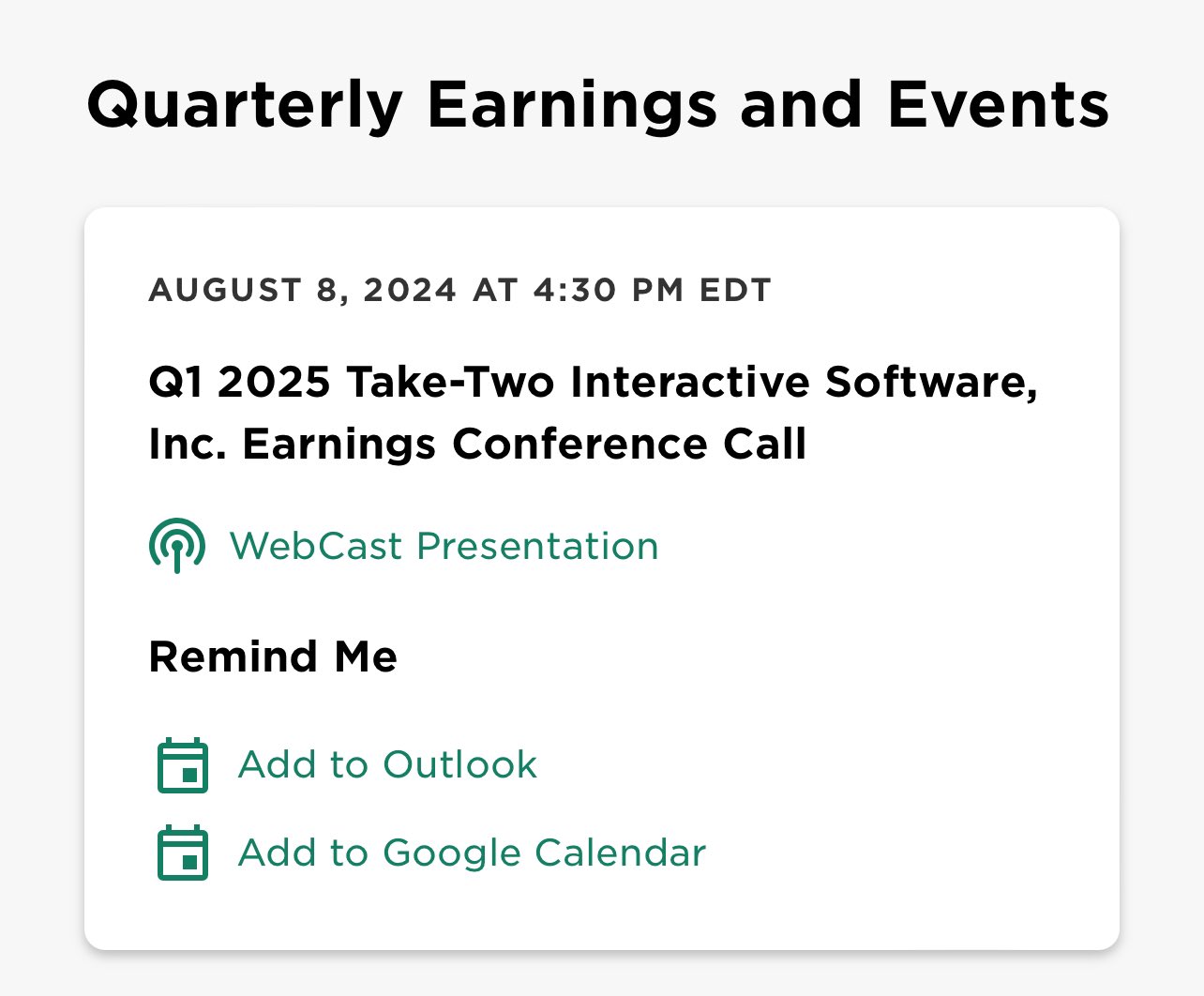 Quarterly Earnings and Events

AUGUST 8, 2024 AT 4:30 PM EDT

Q1 2025 Take-Two Interactive Software, Inc. Earnings Conference Call

WebCast Presentation

Remind Me

Add to Outlook

Add to Google Calendar